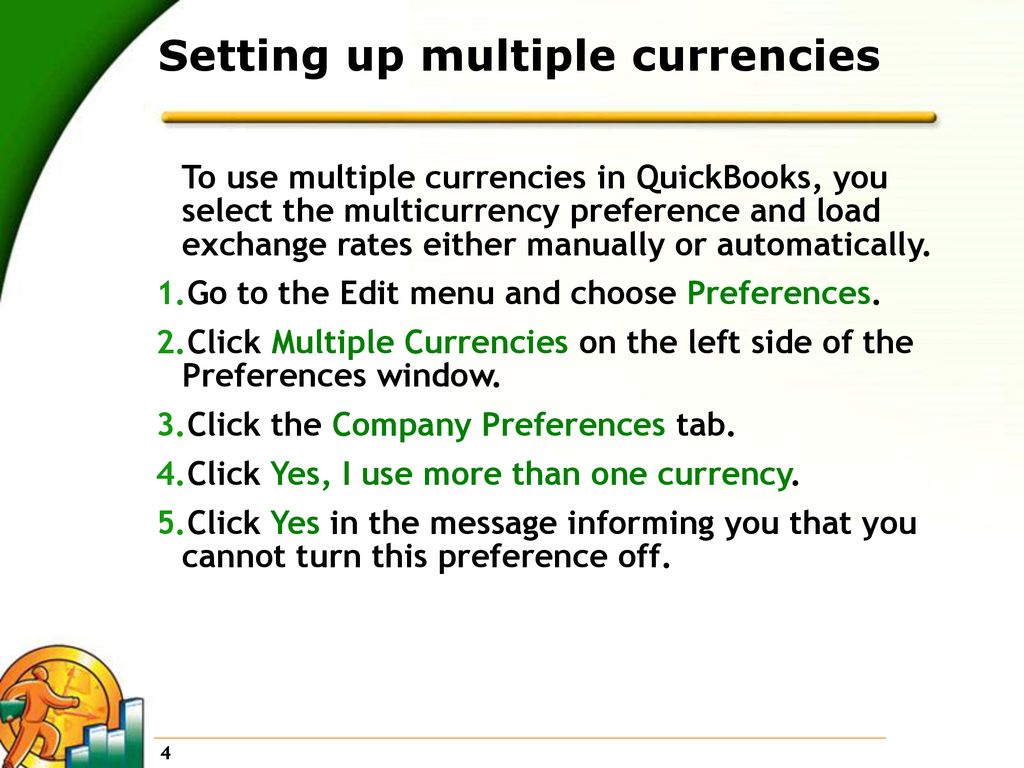 Setting up multiple currencies

To use multiple currencies in QuickBooks, you select the multicurrency preference and load exchange rates either manually or automatically.

1.Go to the Edit menu and choose Preferences.

2.Click Multiple Currencies on the left side of the Preferences window.

3.Click the Company Preferences tab.

4.Click Yes, I use more than one currency.

5.Click Yes in the message informing you that you cannot turn this preference off.

4